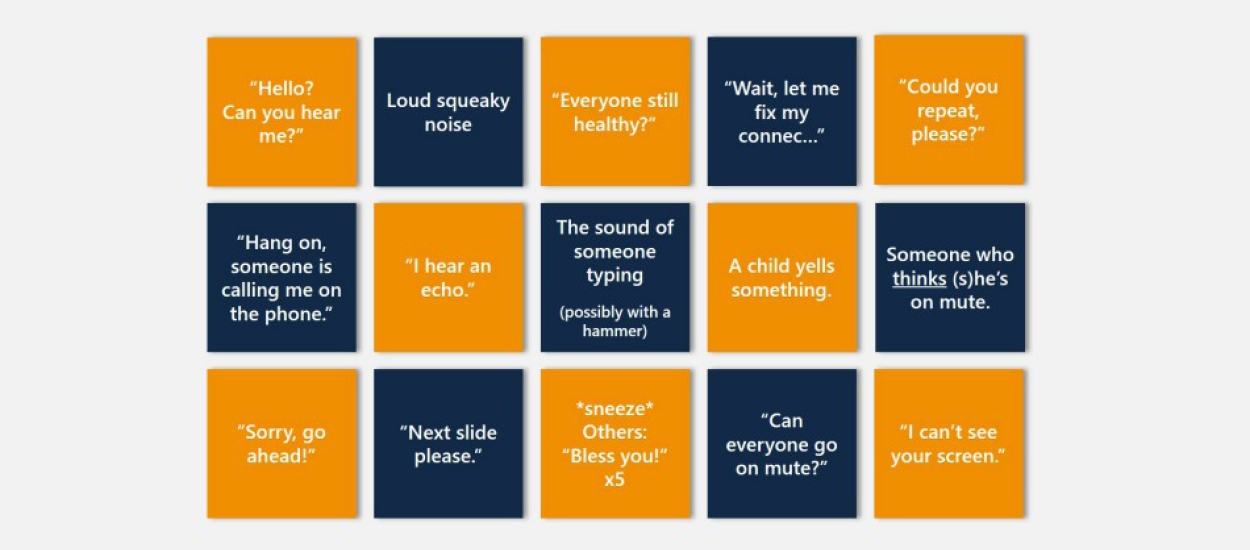 "Hello? Can you hear me?"

Loud squeaky noise

"Everyone still healthy?"

"Wait, let me fix my connec..."

"Could you repeat, please?"

"Hang on, someone is calling me on the phone."

"I hear an echo."

The sound of someone typing

(possibly with a hammer)

A child yells something.

Someone who thinks (s)he's on mute.

"Sorry, go ahead!"

"Next slide please."

\*sneeze\* Others: "Bless you!" x5

"Can everyone go on mute?"

"I can't see your screen."